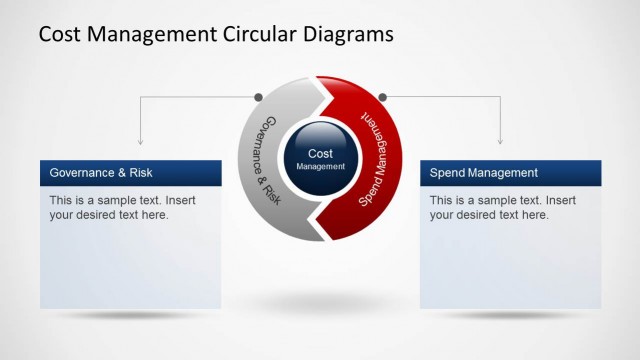 Cost Management Circular Diagrams

Governance & Risk

This is a sample text. Insert your desired text here.

Governance & Risk

Cost
Management

Spend Management

Spend Management

This is a sample text. Insert your desired text here.